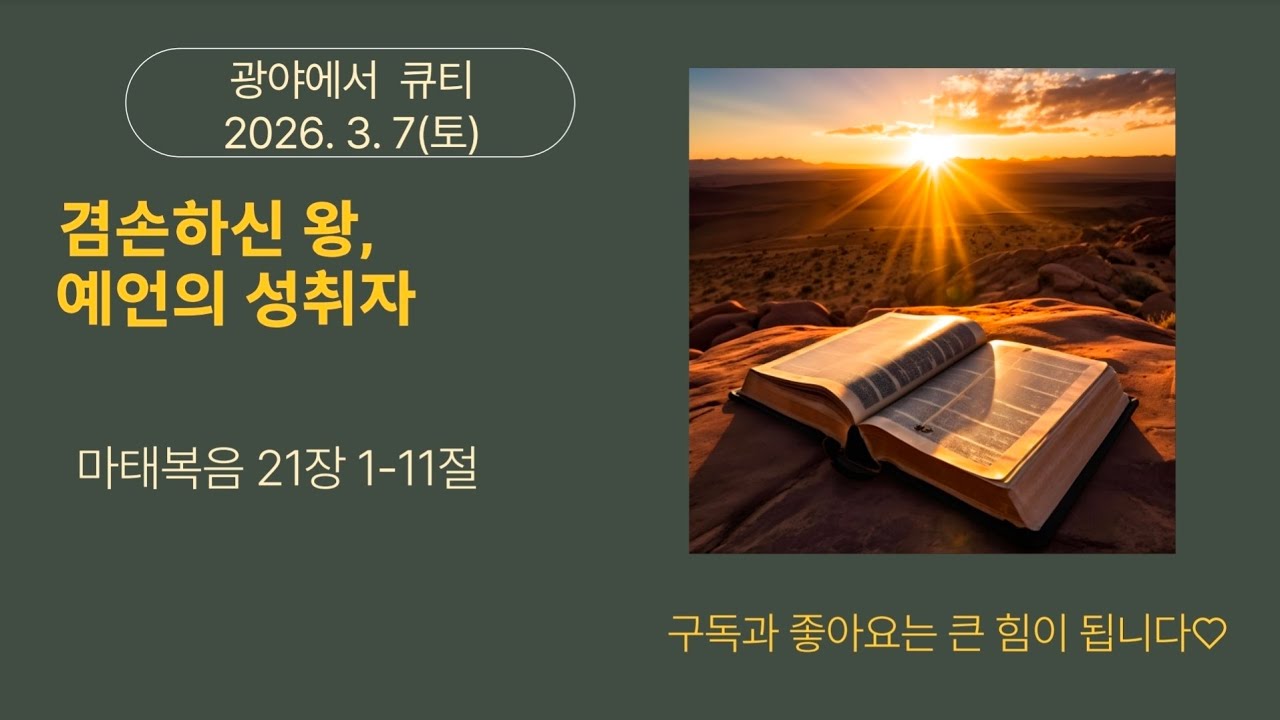 광야에서 큐티
2026. 3. 7(토)

겸손하신 왕,
예언의 성취자

마태복음 21장 1-11절

구독과 좋아요는 큰 힘이 됩니다♡